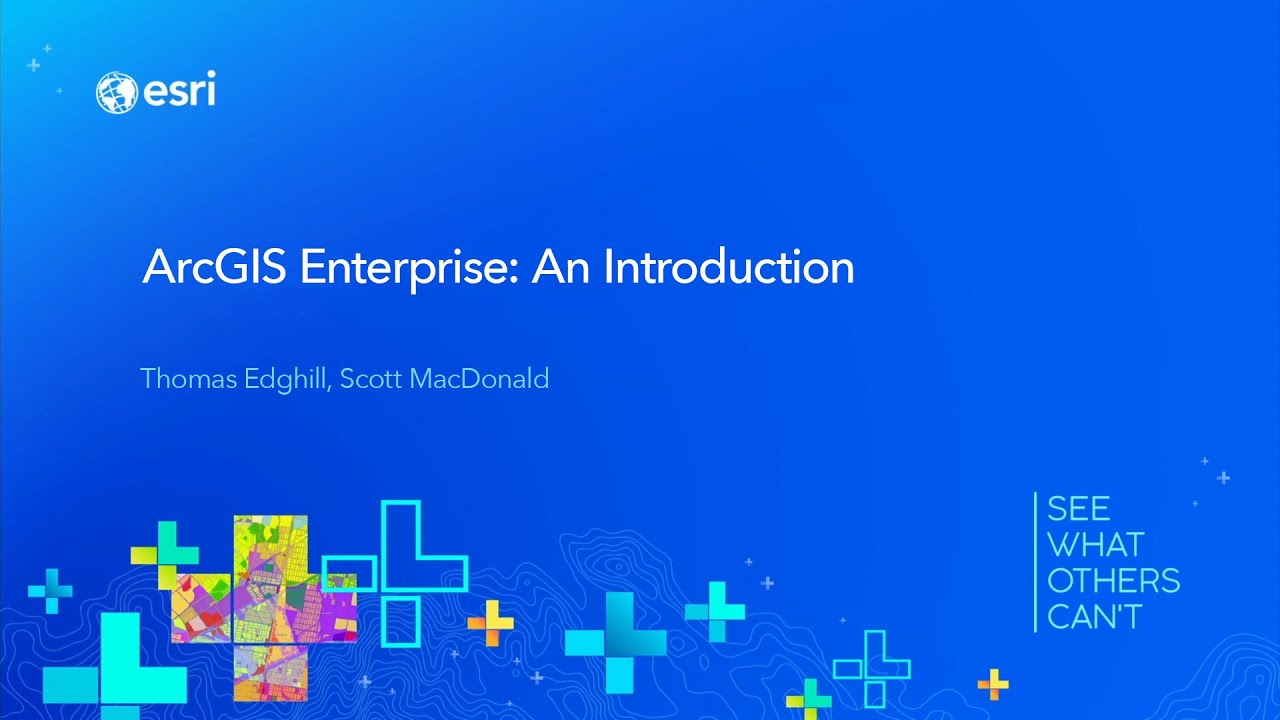 esri

ArcGIS Enterprise: An Introduction

Thomas Edghill, Scott MacDonald

SEE WHAT OTHERS CAN'T